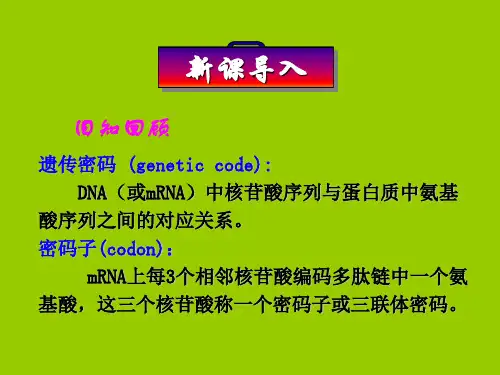 新课导入

旧知回顾

遗传密码 (genetic code):

DNA（或mRNA）中核苷酸序列与蛋白质中氨基酸序列之间的对应关系。

密码子(codon):

mRNA上每3个相邻核苷酸编码多肽链中一个氨基酸，这三个核苷酸称一个密码子或三联体密码。